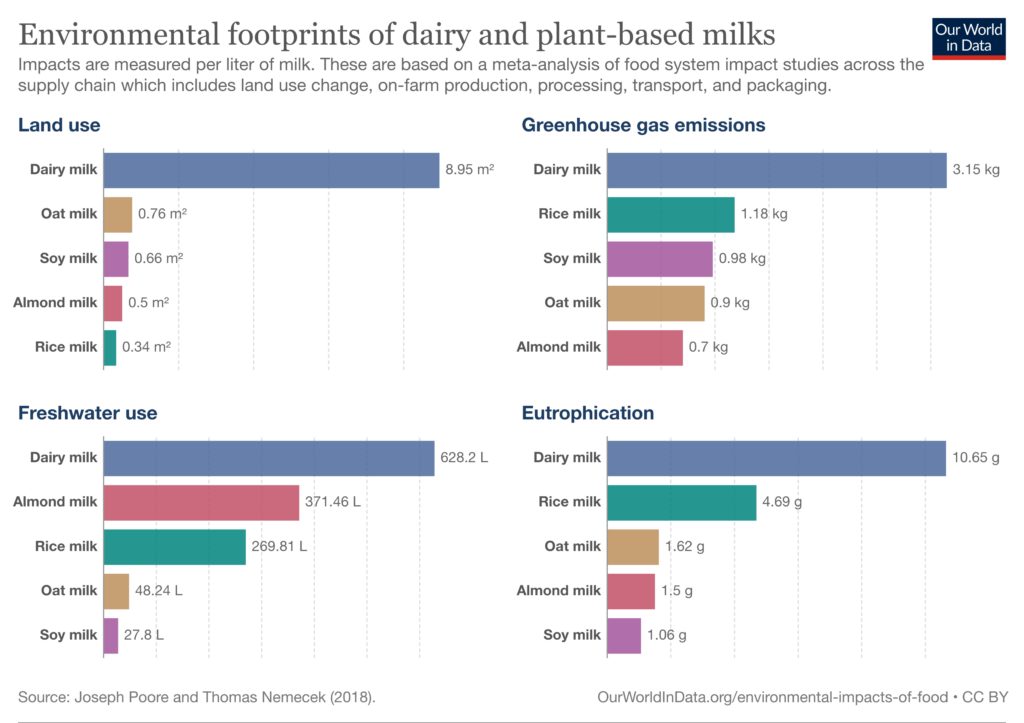 Environmental footprints of dairy and plant-based milks

Our World in Data

Impacts are measured per liter of milk. These are based on a meta-analysis of food system impact studies across the supply chain which includes land use change, on-farm production, processing, transport, and packaging.

Land use

Dairy milk 8.95 m²
Oat milk 0.76 m²
Soy milk 0.66 m²
Almond milk 0.5 m²
Rice milk 0.34 m²

Greenhouse gas emissions

Dairy milk 3.15 kg
Rice milk 1.18 kg
Soy milk 0.98 kg
Oat milk 0.9 kg
Almond milk 0.7 kg

Freshwater use

Dairy milk 628.2 L
Almond milk 371.46 L
Rice milk 269.81 L
Oat milk 48.24 L
Soy milk 27.8 L

Eutrophication

Dairy milk 10.65 g
Rice milk 4.69 g
Oat milk 1.62 g
Almond milk 1.5 g
Soy milk 1.06 g

Source: Joseph Poore and Thomas Nemecek (2018).

OurWorldInData.org/environmental-impacts-of-food • CC BY